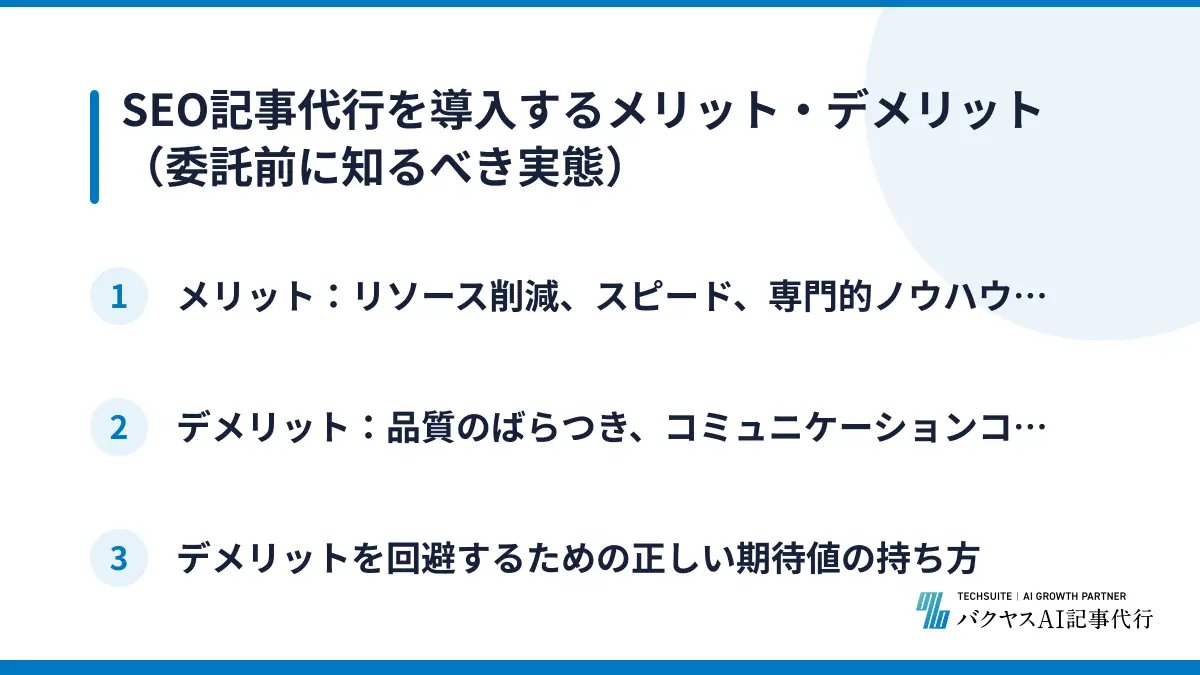 SEO記事代行を導入するメリット・デメリット（委託前に知るべき実態）

1 メリット：リソース削減、スピード、専門的ノウハウ…

2 デメリット：品質のばらつき、コミュニケーションコ…

3 デメリットを回避するための正しい期待値の持ち方

TECHSUITE | AI GROWTH PARTNER
バクヤスAI記事代行